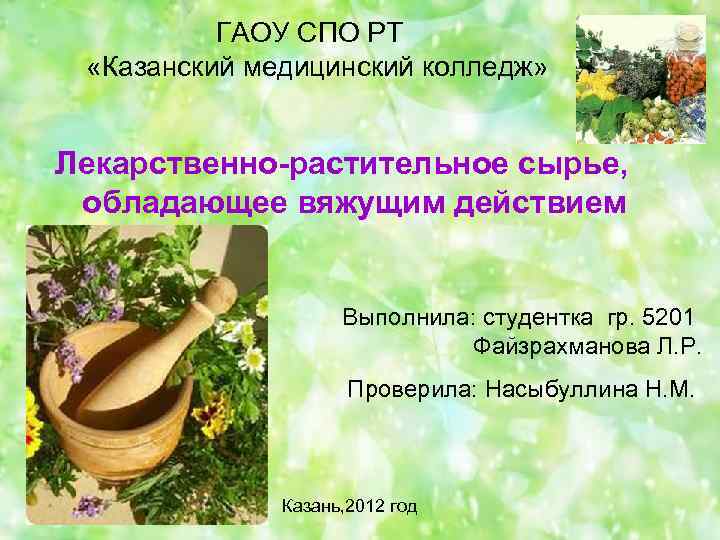 ГАОУ СПО РТ
«Казанский медицинский колледж»

Лекарственно-растительное сырье, обладающее вяжущим действием

Выполнила: студентка гр. 5201
Файзрахманова Л.Р.

Проверила: Насыбуллина Н.М.

Казань,2012 год